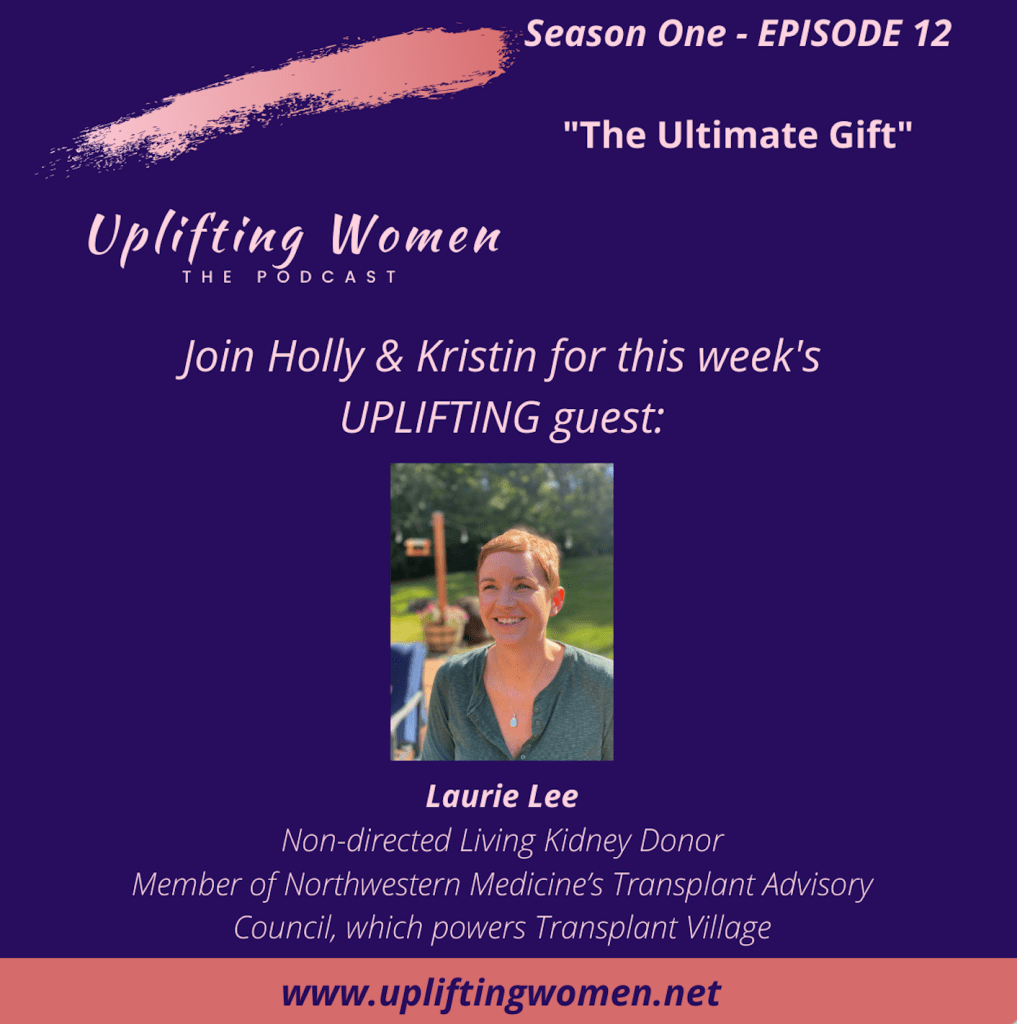 Season One - EPISODE 12

"The Ultimate Gift"

Uplifting Women
THE PODCAST

Join Holly & Kristin for this week's UPLIFTING guest:

Laurie Lee
Non-directed Living Kidney Donor
Member of Northwestern Medicine's Transplant Advisory Council, which powers Transplant Village

www.upliftingwomen.net